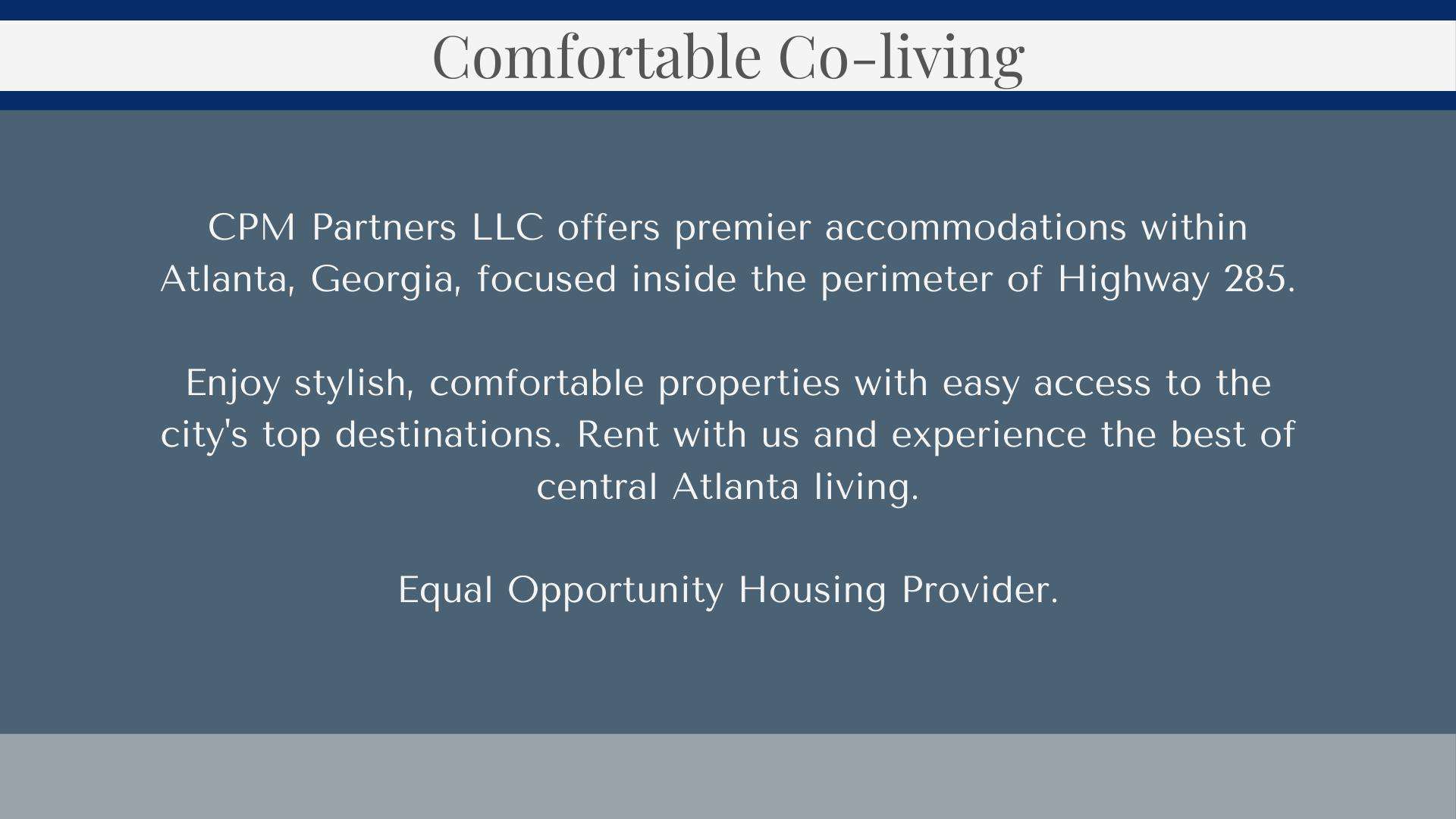 Comfortable Co-living

CPM Partners LLC offers premier accommodations within Atlanta, Georgia, focused inside the perimeter of Highway 285.

Enjoy stylish, comfortable properties with easy access to the city's top destinations. Rent with us and experience the best of central Atlanta living.

Equal Opportunity Housing Provider.